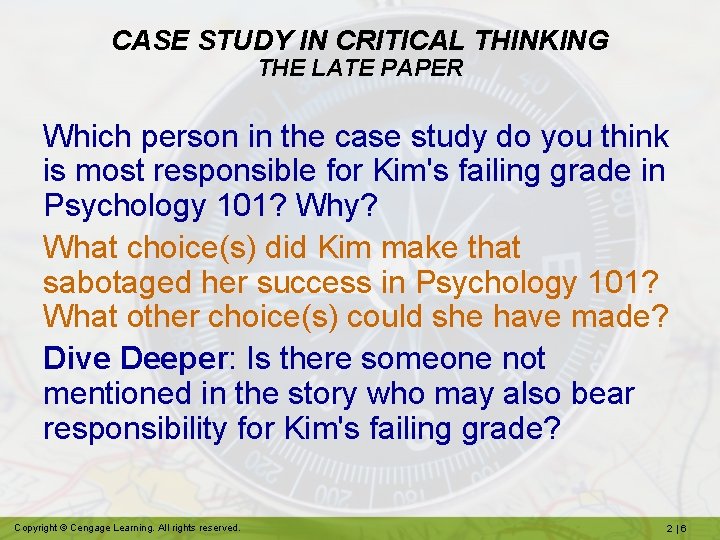 CASE STUDY IN CRITICAL THINKING
THE LATE PAPER

Which person in the case study do you think is most responsible for Kim's failing grade in Psychology 101? Why?

What choice(s) did Kim make that sabotaged her success in Psychology 101? What other choice(s) could she have made?

Dive Deeper: Is there someone not mentioned in the story who may also bear responsibility for Kim's failing grade?

Copyright © Cengage Learning. All rights reserved.

2 | 6